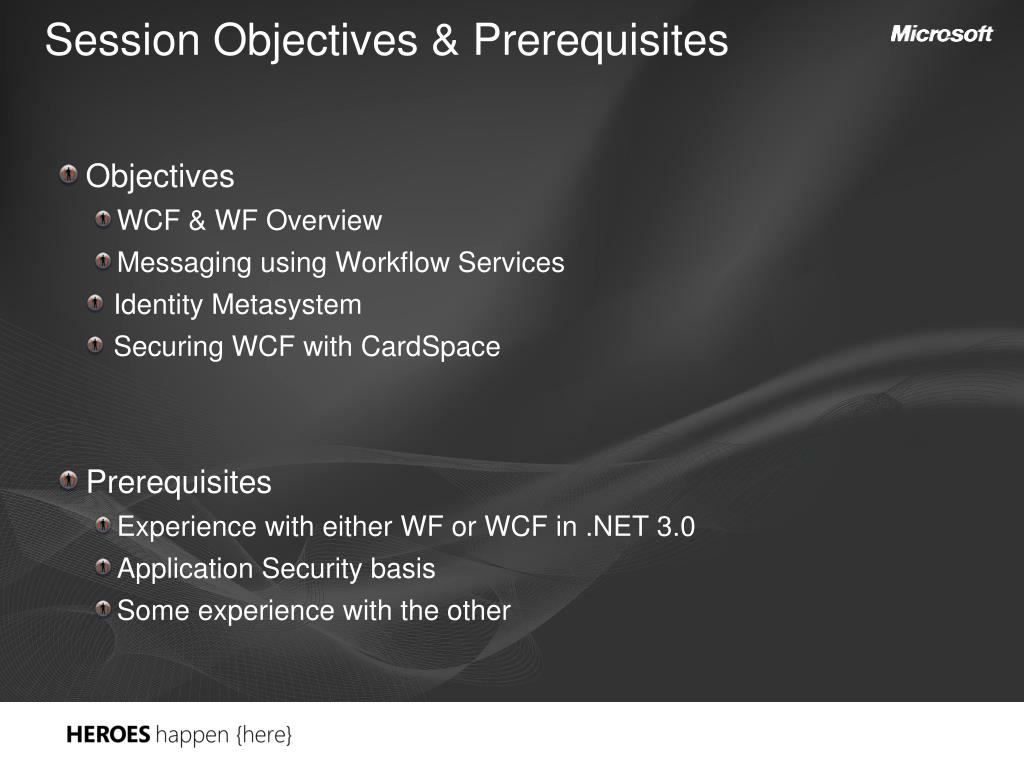 Session Objectives & Prerequisites

Microsoft

Objectives
WCF & WF Overview
Messaging using Workflow Services
Identity Metasystem
Securing WCF with CardSpace

Prerequisites
Experience with either WF or WCF in .NET 3.0
Application Security basis
Some experience with the other

HEROES happen {here}